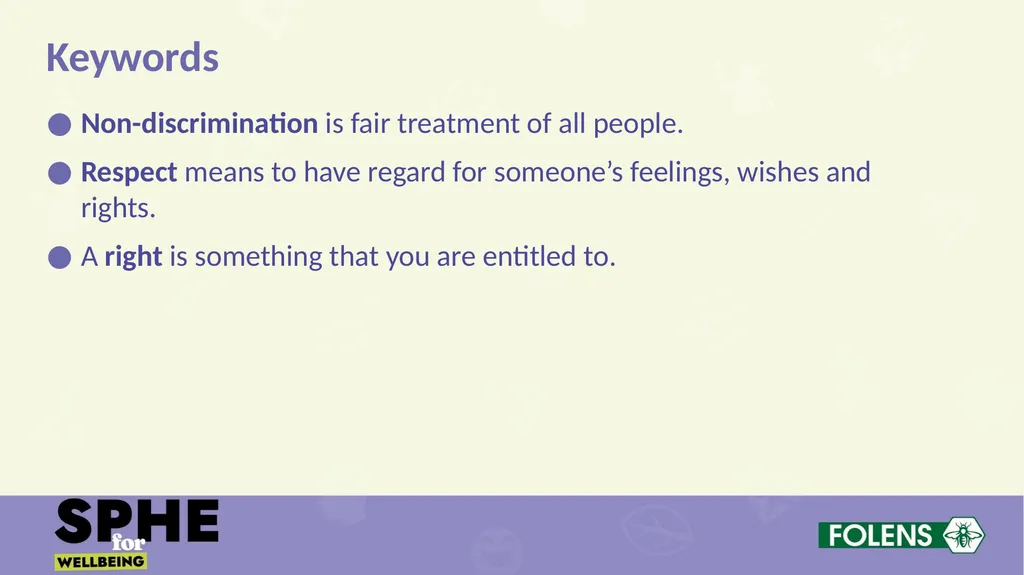 Keywords

• Non-discrimination is fair treatment of all people.

• Respect means to have regard for someone's feelings, wishes and rights.

• A right is something that you are entitled to.

SPHE for WELLBEING

FOLENS